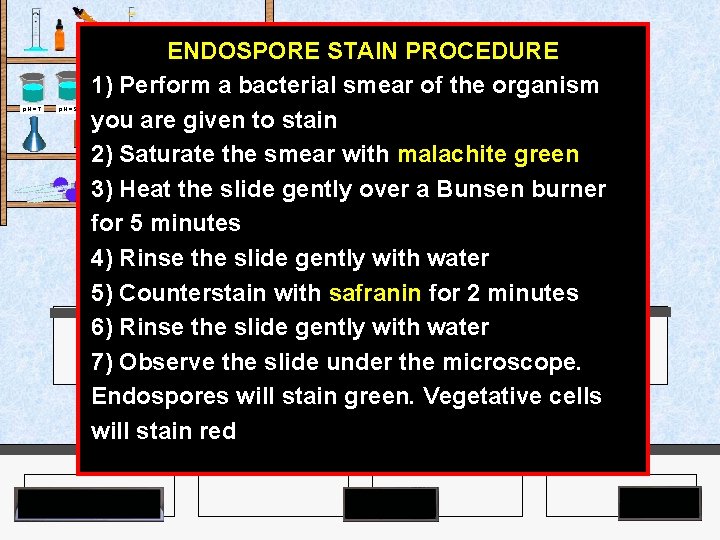 pH=7 pH=

ENDOSPORE STAIN PROCEDURE

1) Perform a bacterial smear of the organism you are given to stain

2) Saturate the smear with malachite green

3) Heat the slide gently over a Bunsen burner for 5 minutes

4) Rinse the slide gently with water

5) Counterstain with safranin for 2 minutes

6) Rinse the slide gently with water

7) Observe the slide under the microscope. Endospores will stain green. Vegetative cells will stain red